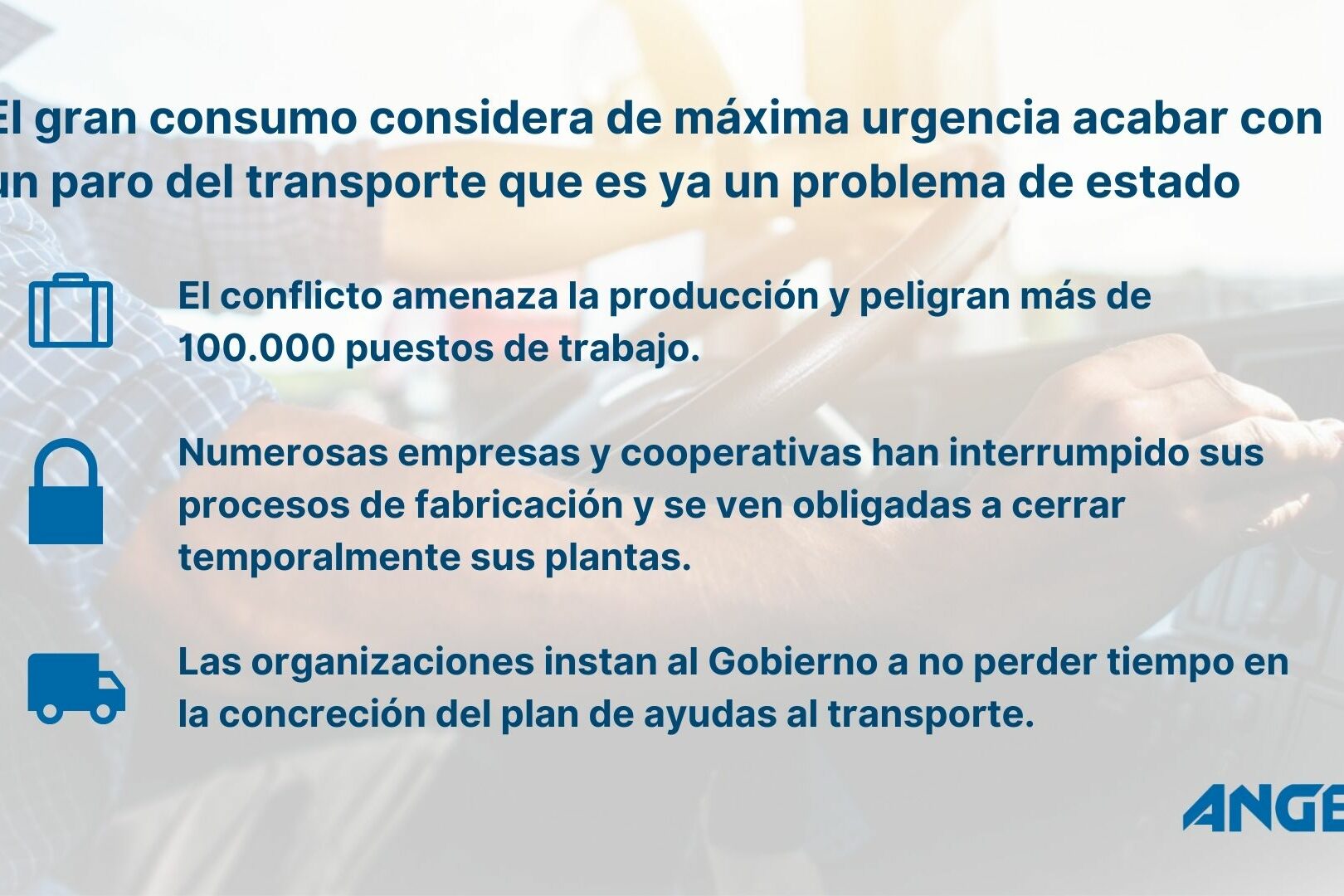 El gran consumo considera de máxima urgencia acabar con un paro del transporte que es ya un problema de estado

El conflicto amenaza la producción y peligran más de 100.000 puestos de trabajo.

Numerosas empresas y cooperativas han interrumpido sus procesos de fabricación y se ven obligadas a cerrar temporalmente sus plantas.

Las organizaciones instan al Gobierno a no perder tiempo en la concreción del plan de ayudas al transporte.

ANGE